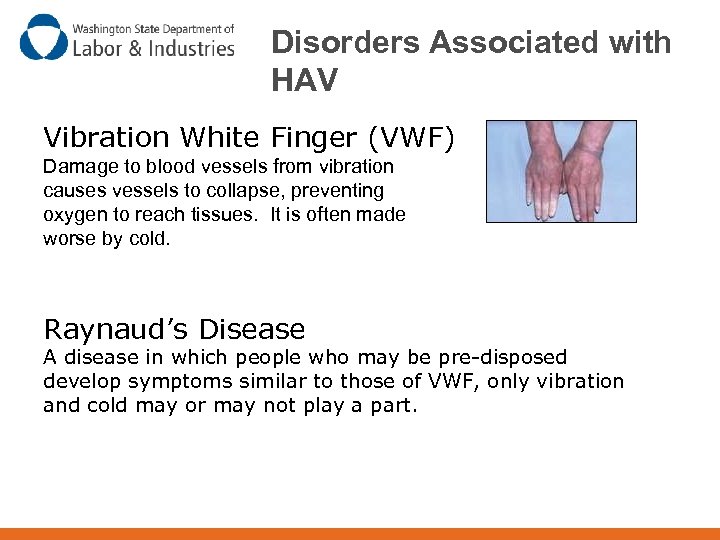 Washington State Department of
Labor & Industries

Disorders Associated with HAV

Vibration White Finger (VWF)
Damage to blood vessels from vibration causes vessels to collapse, preventing oxygen to reach tissues. It is often made worse by cold.

Raynaud's Disease
A disease in which people who may be pre-disposed develop symptoms similar to those of VWF, only vibration and cold may or may not play a part.